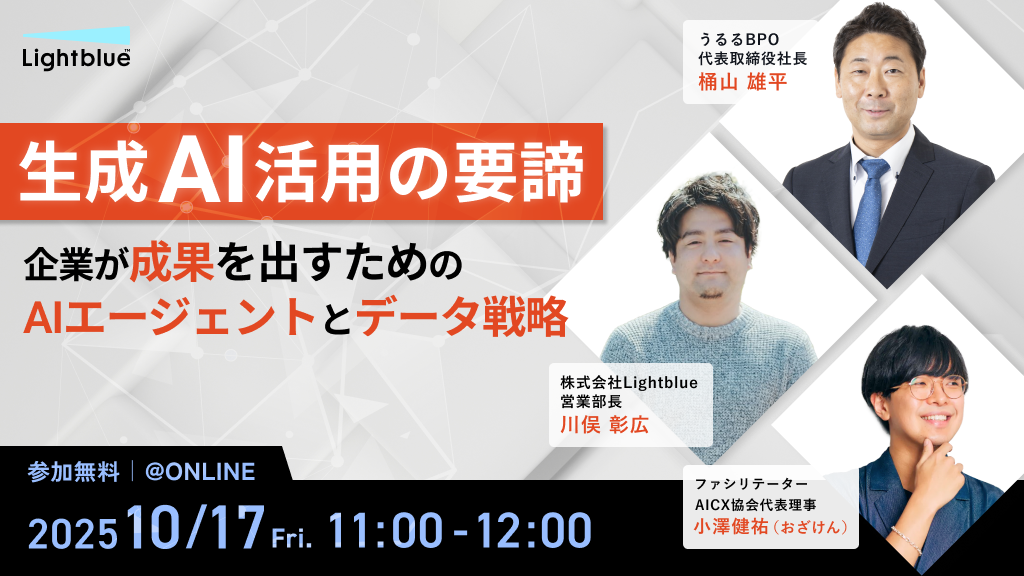 Lightblue™

生成AI活用の要諦

企業が成果を出すための
AIエージェントとデータ戦略

うるるBPO
代表取締役社長
桶山 雄平

株式会社Lightblue
営業部長
川俣 彰広

ファシリテーター
AICX協会代表理事
小澤健祐（おざけん）

参加無料 | @ONLINE

2025 10/17 Fri. 11:00 - 12:00